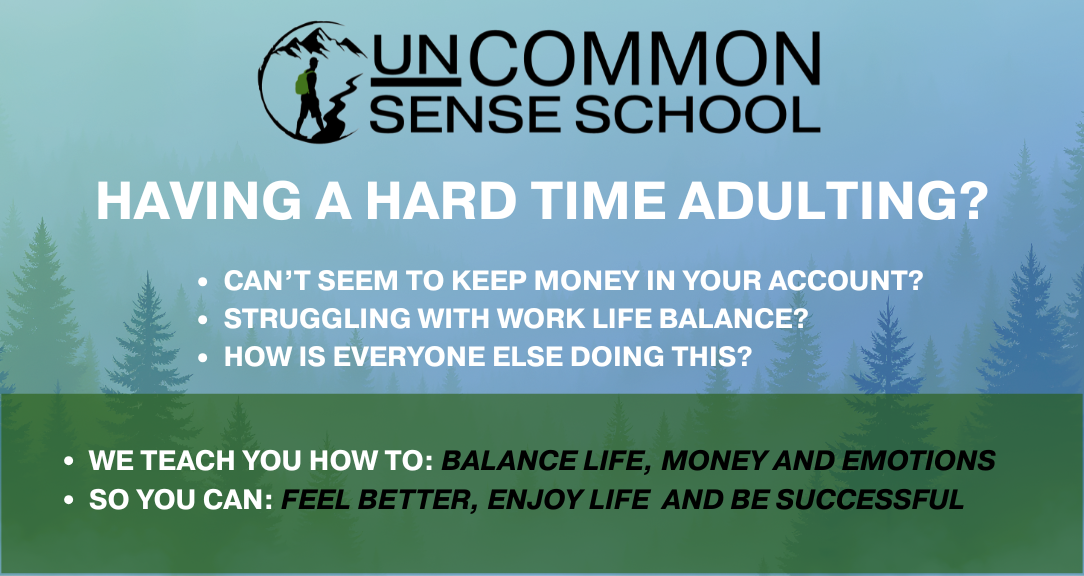 UNCOMMON SENSE SCHOOL

HAVING A HARD TIME ADULTING?

• CAN'T SEEM TO KEEP MONEY IN YOUR ACCOUNT?
• STRUGGLING WITH WORK LIFE BALANCE?
• HOW IS EVERYONE ELSE DOING THIS?

• WE TEACH YOU HOW TO: BALANCE LIFE, MONEY AND EMOTIONS
• SO YOU CAN: FEEL BETTER, ENJOY LIFE AND BE SUCCESSFUL